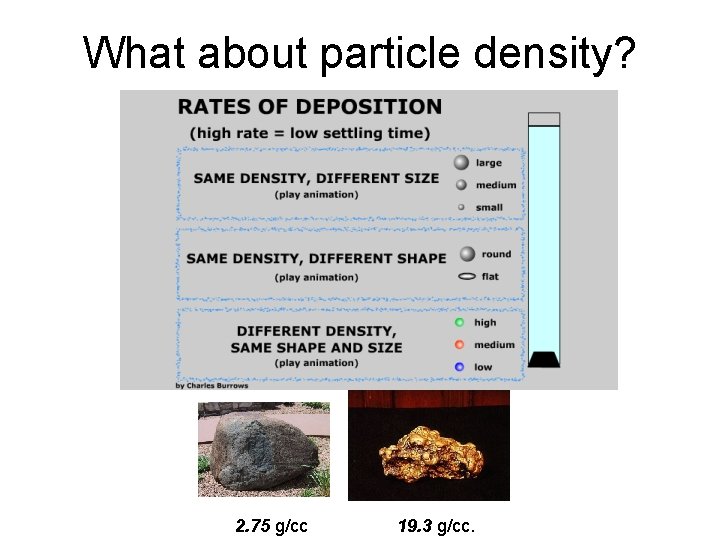 What about particle density?

RATES OF DEPOSITION
(high rate = low settling time)

SAME DENSITY, DIFFERENT SIZE
(play animation)
large
medium
small

SAME DENSITY, DIFFERENT SHAPE
(play animation)
round
flat

DIFFERENT DENSITY, SAME SHAPE AND SIZE
(play animation)
high
medium
low

by Charles Burrows

2.75 g/cc

19.3 g/cc.